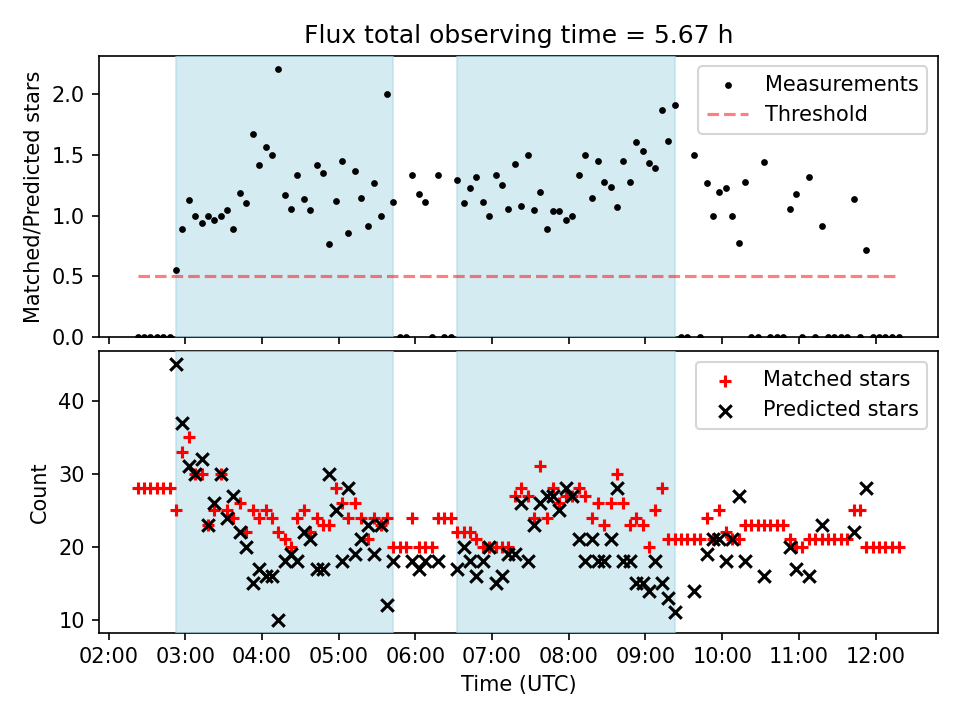 Flux total observing time = 5.67 h

Matched/Predicted stars

2.0
1.5
1.0
0.5
0.0

Measurements
Threshold

Count

40
30
20
10

Matched stars
Predicted stars

02:00 03:00 04:00 05:00 06:00 07:00 08:00 09:00 10:00 11:00 12:00

Time (UTC)